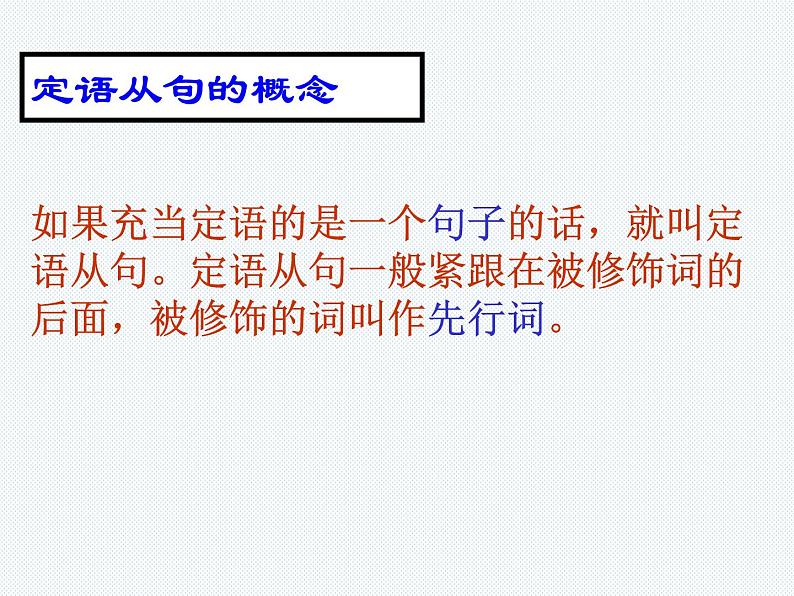 定语从句的概念

如果充当定语的是一个句子的话，就叫定语从句。定语从句一般紧跟在被修饰词的后面，被修饰的词叫作先行词。